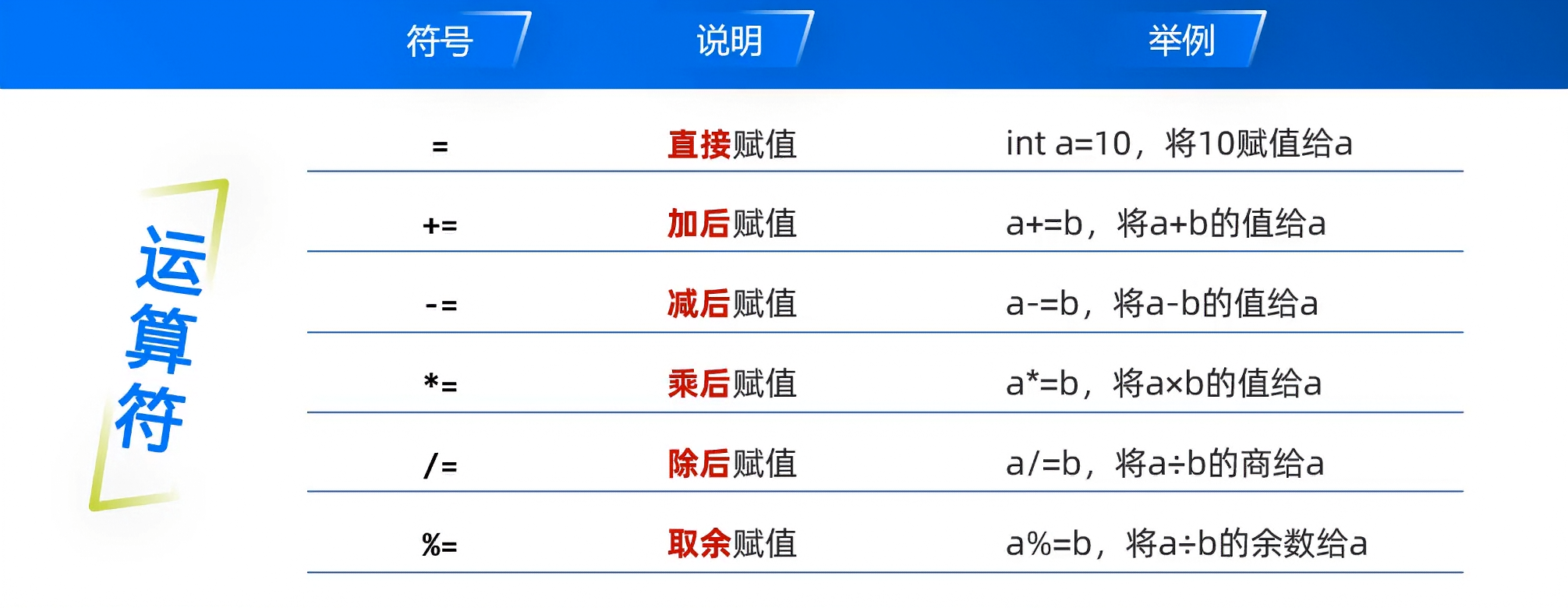 运算符

| 符号 | 说明 | 举例 |
|---|---|---|
| = | 直接赋值 | int a=10，将10赋值给a |
| += | 加后赋值 | a+=b，将a+b的值给a |
| -= | 减后赋值 | a-=b，将a-b的值给a |
| *= | 乘后赋值 | a*=b，将a×b的值给a |
| /= | 除后赋值 | a/=b，将a÷b的商给a |
| %= | 取余赋值 | a%=b，将a÷b的余数给a |